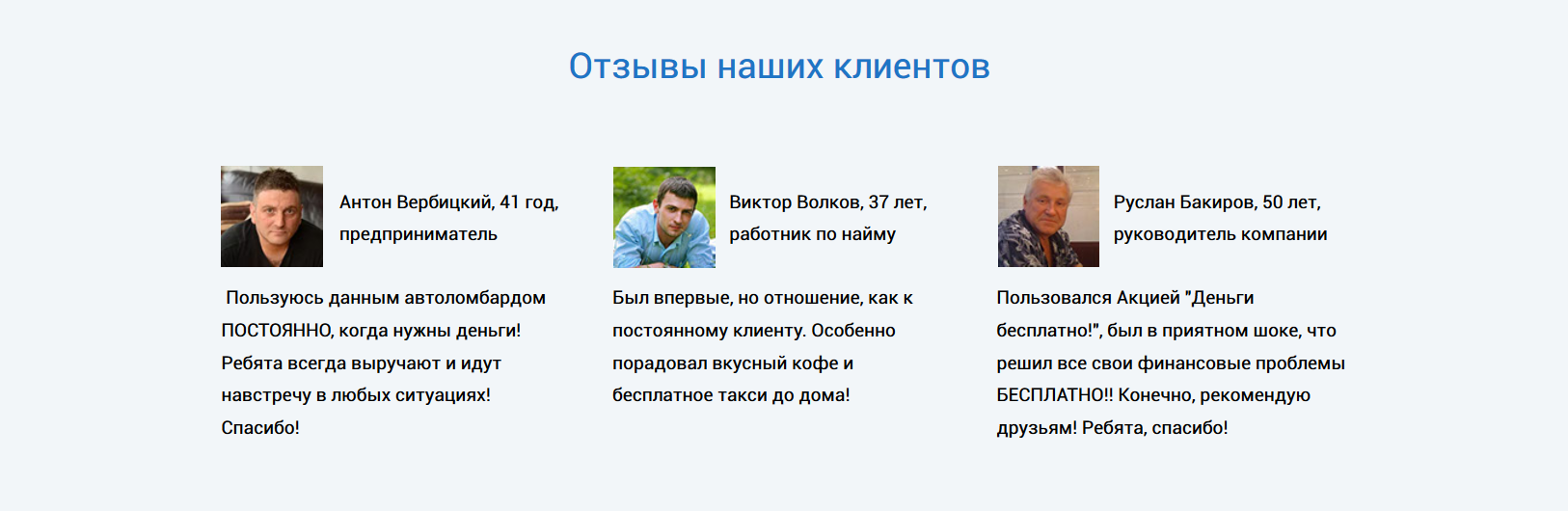 Отзывы наших клиентов

Антон Вербицкий, 41 год, предприниматель

Пользуюсь данным автоломбардом ПОСТОЯННО, когда нужны деньги! Ребята всегда выручают и идут навстречу в любых ситуациях! Спасибо!

Виктор Волков, 37 лет, работник по найму

Был впервые, но отношение, как к постоянному клиенту. Особенно порадовал вкусный кофе и бесплатное такси до дома!

Руслан Бакиров, 50 лет, руководитель компании

Пользовался Акцией "Деньги бесплатно!", был в приятном шоке, что решил все свои финансовые проблемы БЕСПЛАТНО!! Конечно, рекомендую друзьям! Ребята, спасибо!